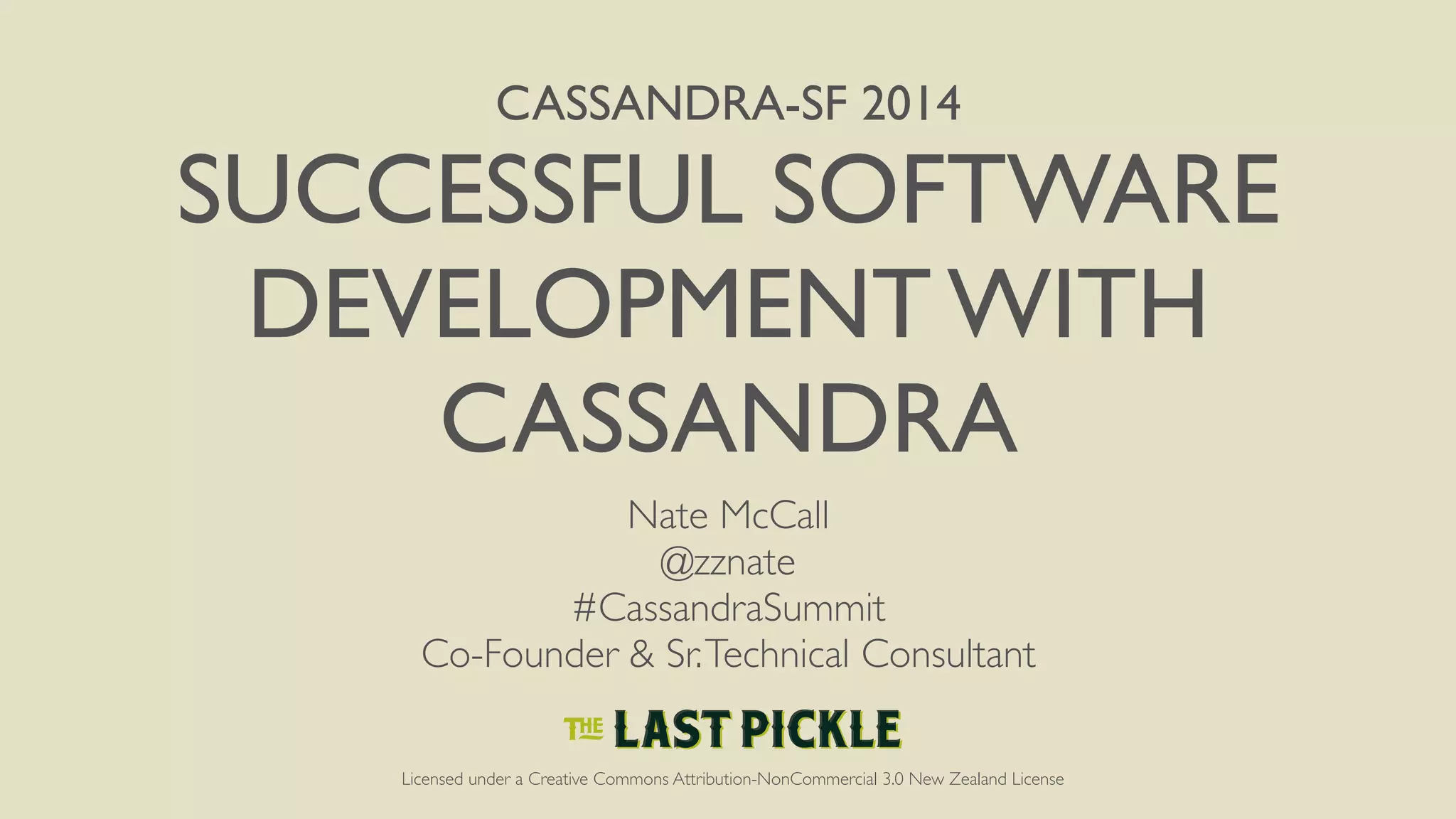 CASSANDRA-SF 2014

SUCCESSFUL SOFTWARE DEVELOPMENT WITH CASSANDRA

Nate McCall
@zznate
#CassandraSummit
Co-Founder & Sr. Technical Consultant

THE LAST PICKLE

Licensed under a Creative Commons Attribution-NonCommercial 3.0 New Zealand License